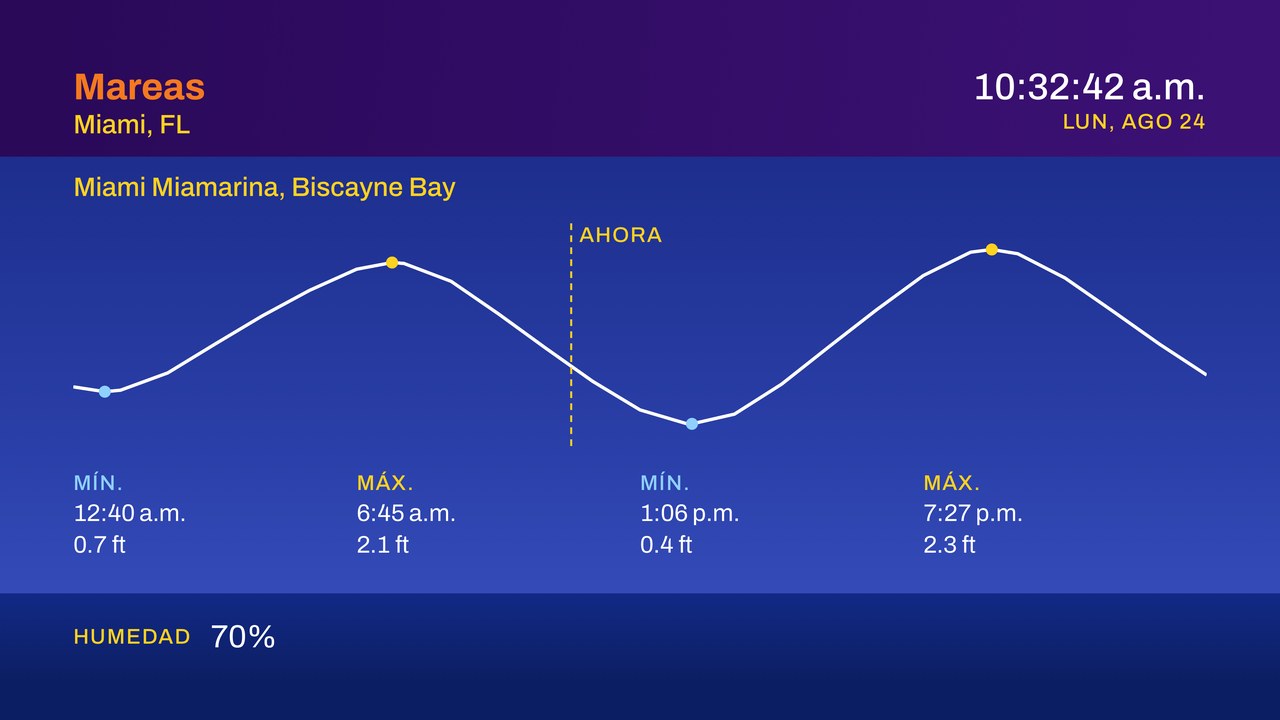 Mareas
Miami, FL

10:32:42 a.m.
LUN, AGO 24

Miami Miamarina, Biscayne Bay

AHORA

MÍN.
12:40 a.m.
0.7 ft

MÁX.
6:45 a.m.
2.1 ft

MÍN.
1:06 p.m.
0.4 ft

MÁX.
7:27 p.m.
2.3 ft

HUMEDAD 70%